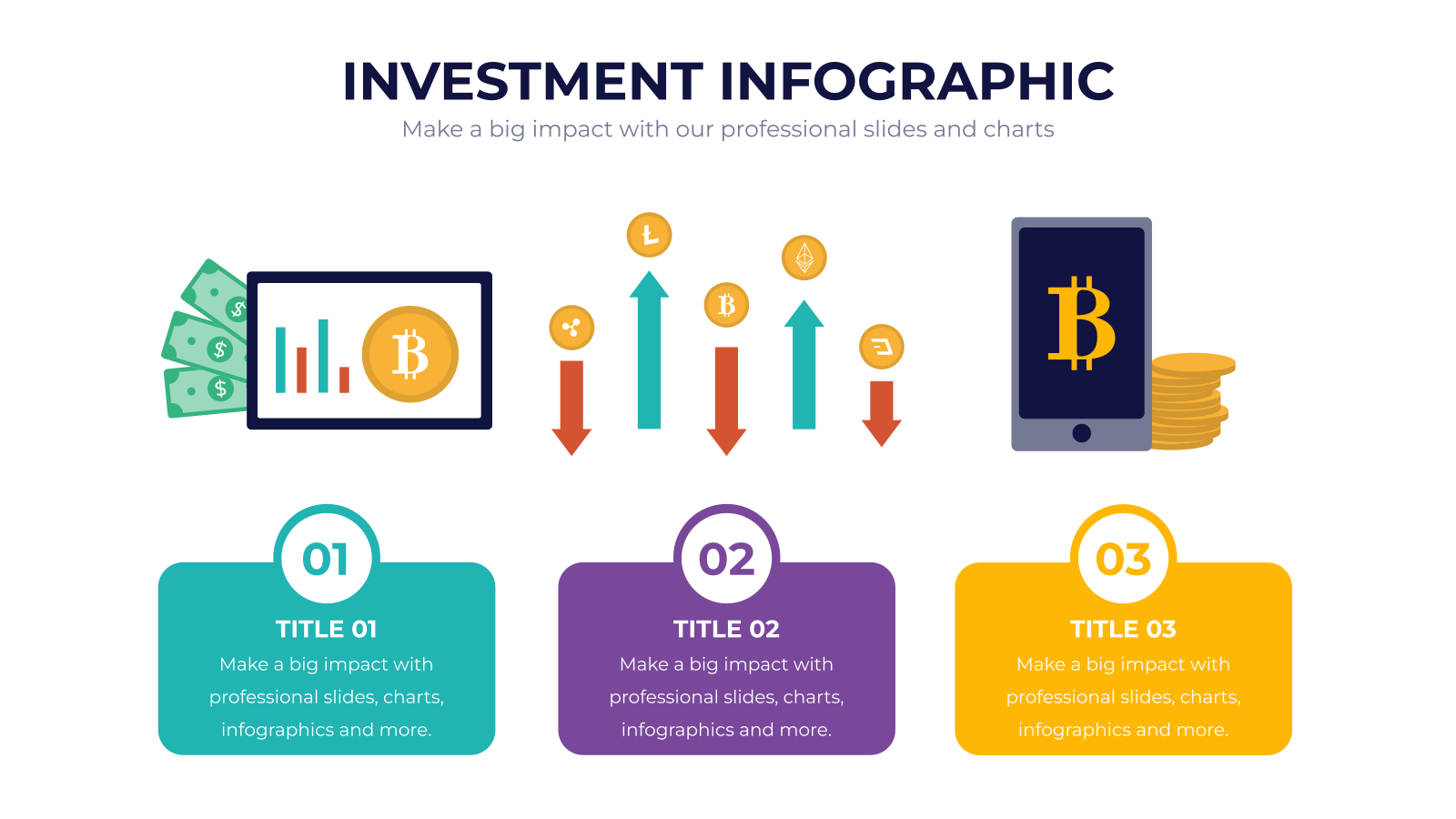 INVESTMENT INFOGRAPHIC
Make a big impact with our professional slides and charts

01
TITLE 01
Make a big impact with professional slides, charts, infographics and more.

02
TITLE 02
Make a big impact with professional slides, charts, infographics and more.

03
TITLE 03
Make a big impact with professional slides, charts, infographics and more.